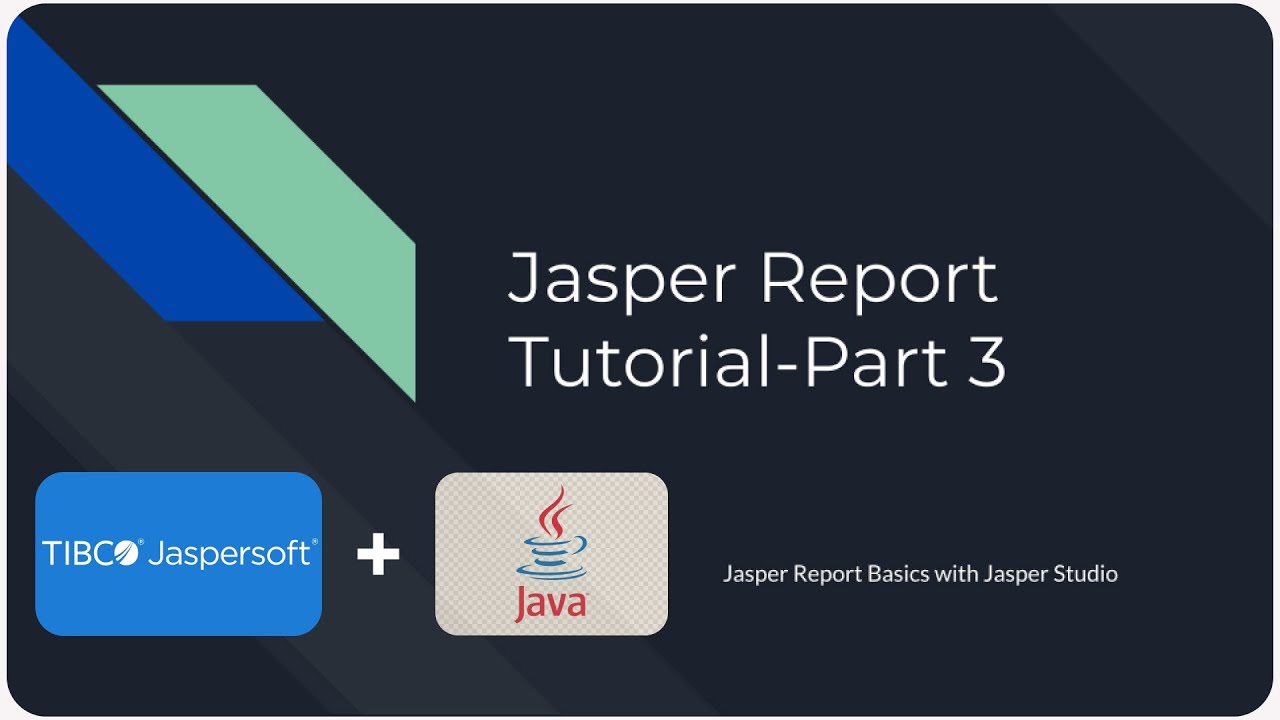 Jasper Report Tutorial-Part 3

TIBCO® Jaspersoft®

+

Java

Jasper Report Basics with Jasper Studio